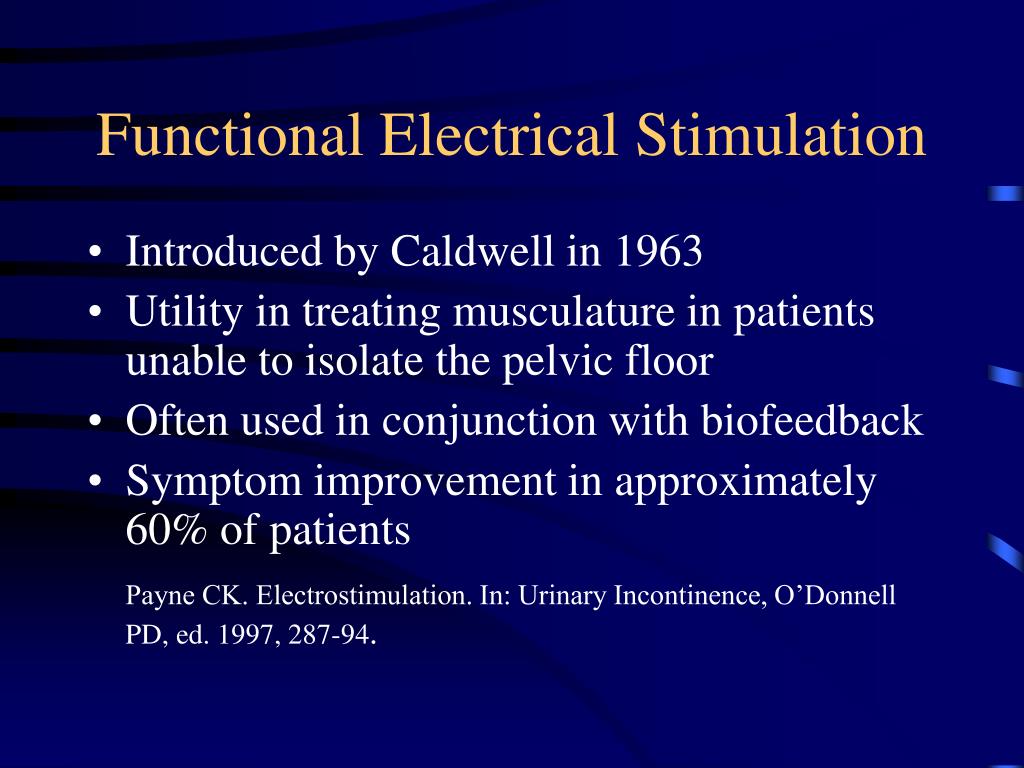 Functional Electrical Stimulation

• Introduced by Caldwell in 1963
• Utility in treating musculature in patients unable to isolate the pelvic floor
• Often used in conjunction with biofeedback
• Symptom improvement in approximately 60% of patients

Payne CK. Electrostimulation. In: Urinary Incontinence, O'Donnell PD, ed. 1997, 287-94.